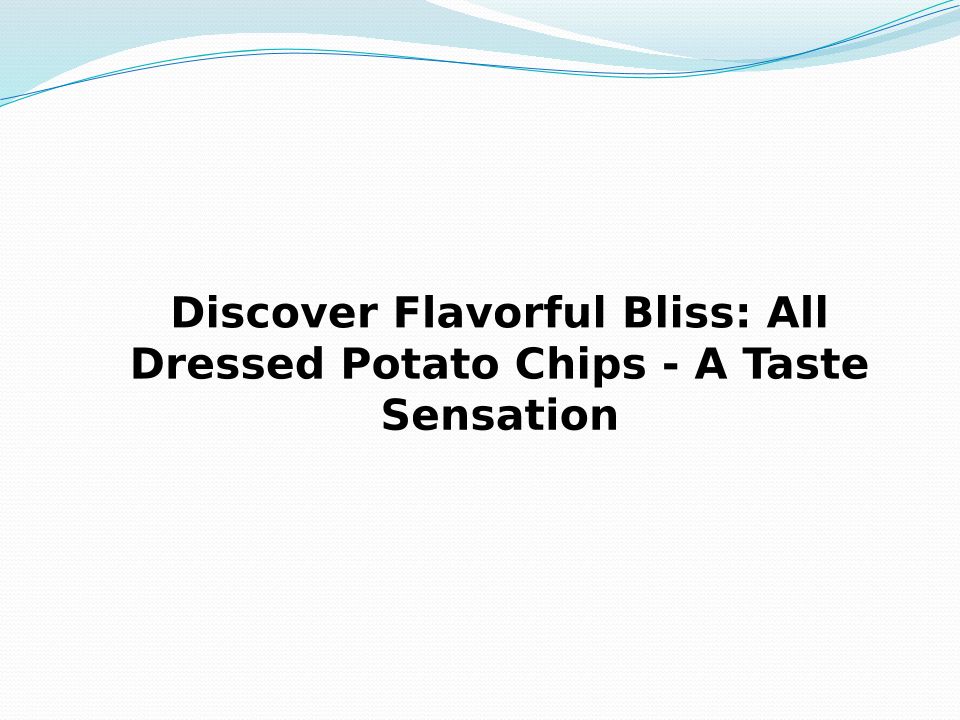 Discover Flavorful Bliss: All Dressed Potato Chips - A Taste Sensation